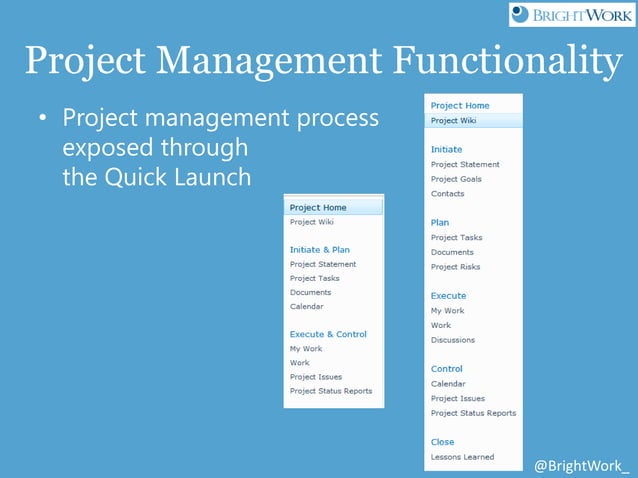 BRIGHTWORK

Project Management Functionality

• Project management process exposed through the Quick Launch

Project Home
Project Wiki

Initiate & Plan
Project Statement
Project Tasks
Documents
Calendar

Execute & Control
My Work
Work
Project Issues
Project Status Reports

Project Home
Project Wiki

Initiate
Project Statement
Project Goals
Contacts

Plan
Project Tasks
Documents
Project Risks

Execute
My Work
Work
Discussions

Control
Calendar
Project Issues
Project Status Reports

Close
Lessons Learned

@BrightWork_